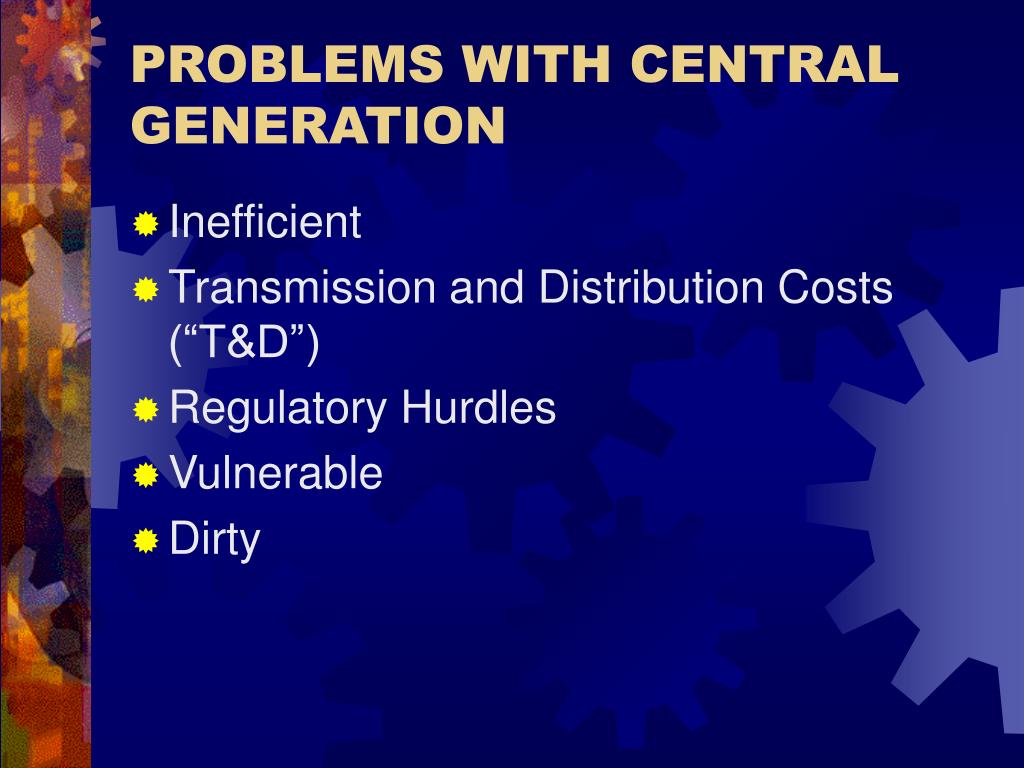 PROBLEMS WITH CENTRAL GENERATION

Inefficient

Transmission and Distribution Costs (“T&D”)

Regulatory Hurdles

Vulnerable

Dirty